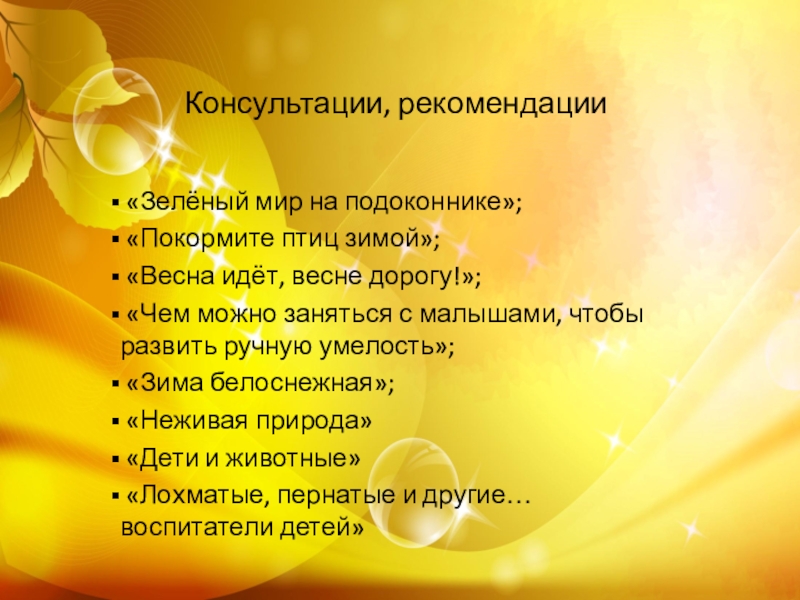 Консультации, рекомендации

▪ «Зелёный мир на подоконнике»;
▪ «Покормите птиц зимой»;
▪ «Весна идёт, весне дорогу!»;
▪ «Чем можно заняться с малышами, чтобы развить ручную умелость»;
▪ «Зима белоснежная»;
▪ «Неживая природа»
▪ «Дети и животные»
▪ «Лохматые, пернатые и другие… воспитатели детей»